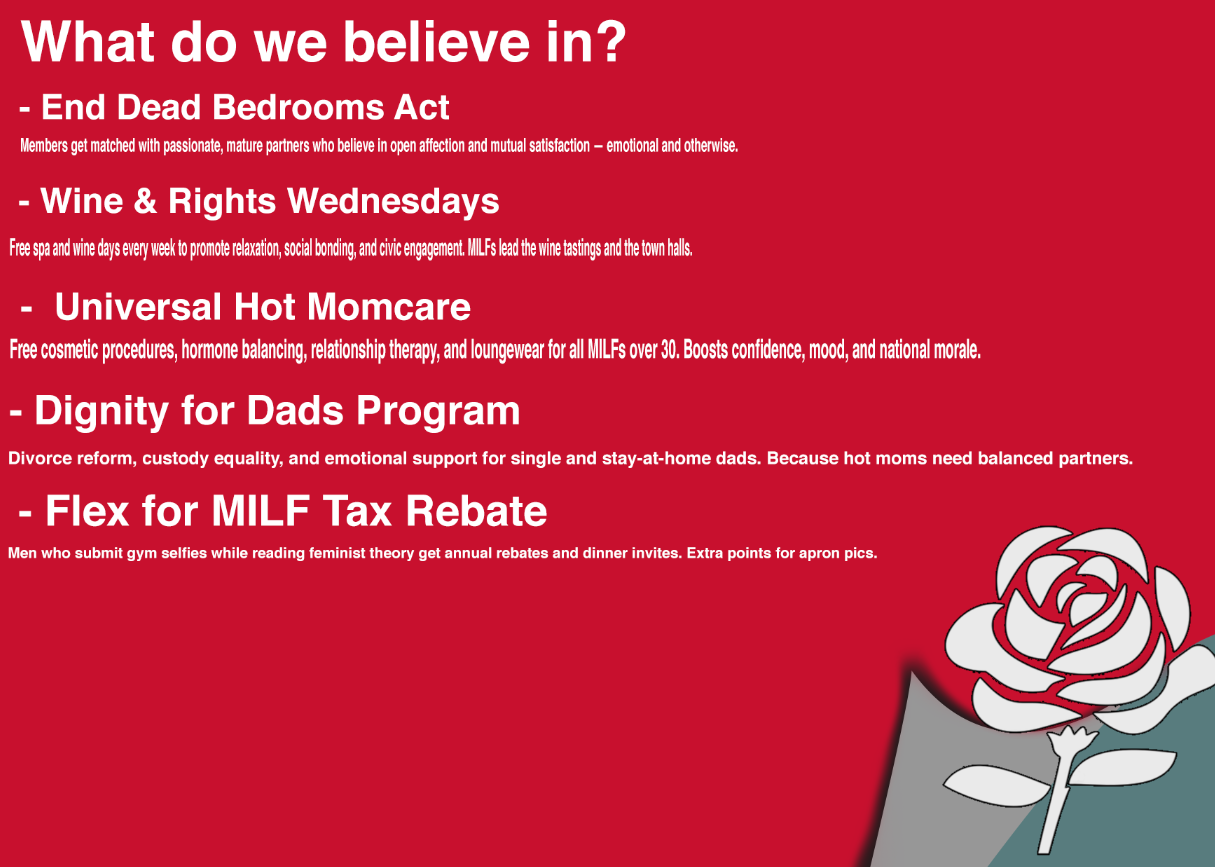 What do we believe in?

- End Dead Bedrooms Act

Members get matched with passionate, mature partners who believe in open affection and mutual satisfaction – emotional and otherwise.

- Wine & Rights Wednesdays

Free spa and wine days every week to promote relaxation, social bonding, and civic engagement. MILFs lead the wine tastings and the town halls.

- Universal Hot Momcare

Free cosmetic procedures, hormone balancing, relationship therapy, and loungewear for all MILFs over 30. Boosts confidence, mood, and national morale.

- Dignity for Dads Program

Divorce reform, custody equality, and emotional support for single and stay-at-home dads. Because hot moms need balanced partners.

- Flex for MILF Tax Rebate

Men who submit gym selfies while reading feminist theory get annual rebates and dinner invites. Extra points for apron pics.